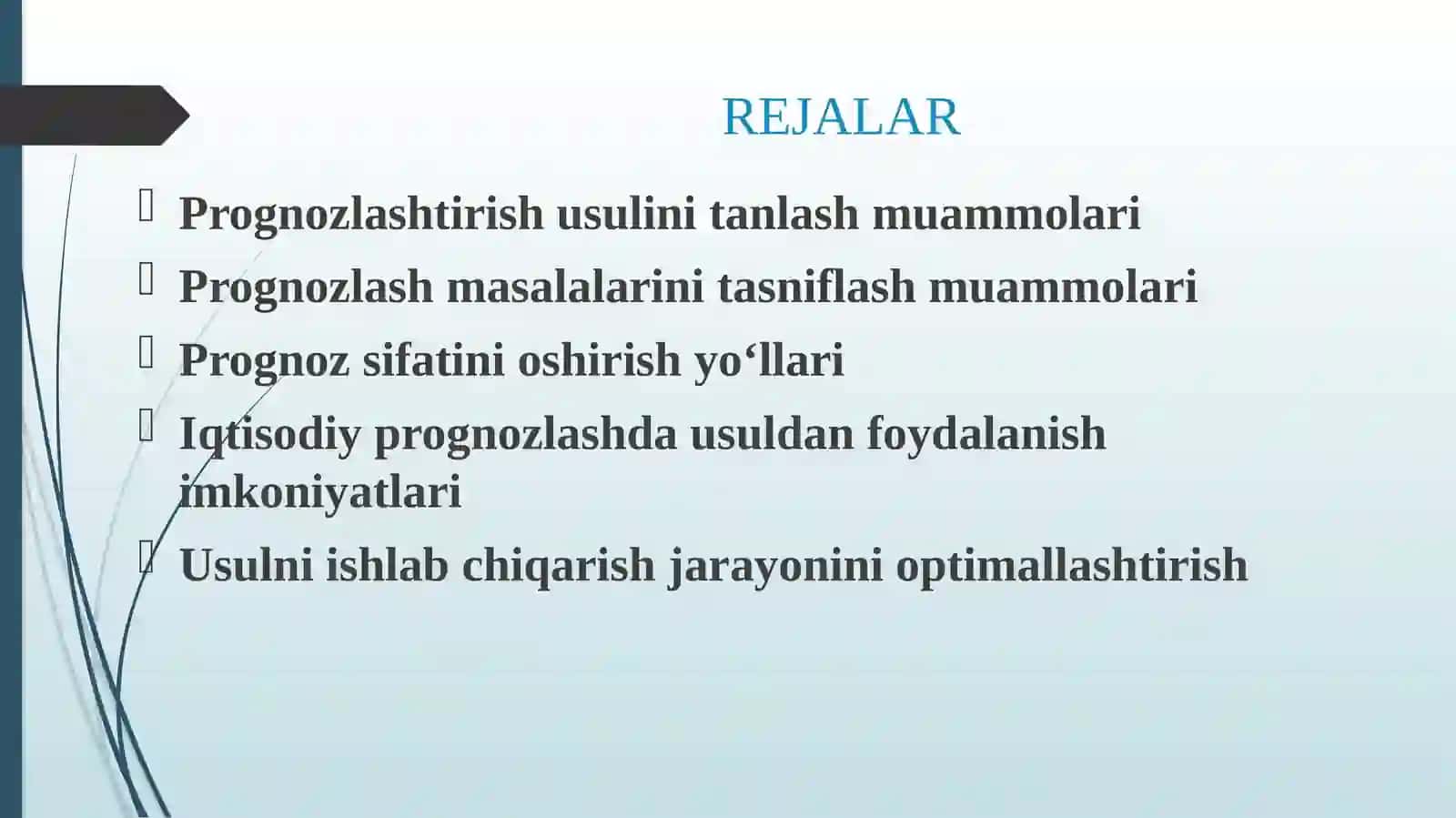 REJALAR

Prognozlashtirish usulini tanlash muammolari

Prognozlash masalalarini tasniflash muammolari

Prognoz sifatini oshirish yo‘llari

Iqtisodiy prognozlashda usuldan foydalanish imkoniyatlari

Usulni ishlab chiqarish jarayonini optimallashtirish